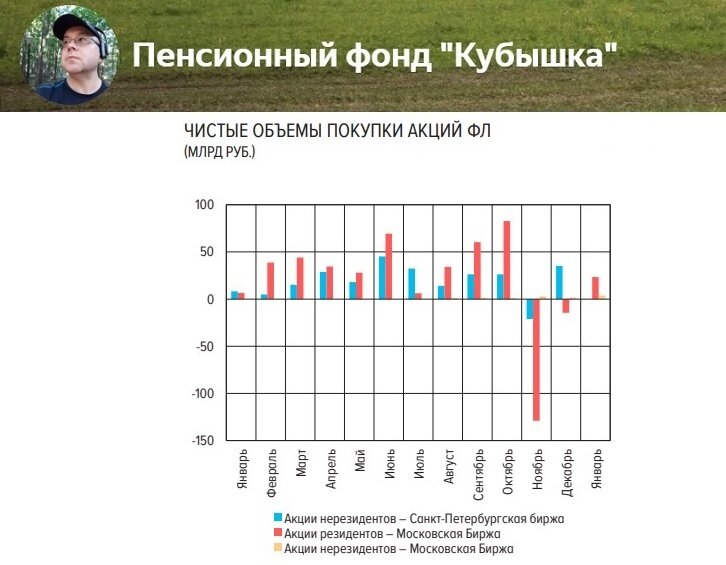 Пенсионный фонд "Кубышка"

ЧИСТЫЕ ОБЪЕМЫ ПОКУПКИ АКЦИЙ ФЛ
(МЛРД РУБ.)

100
50
0
-50
-100
-150

Январь
Февраль
Март
Апрель
Май
Июнь
Июль
Август
Сентябрь
Октябрь
Ноябрь
Декабрь
Январь

Акции нерезидентов – Санкт-Петербургская биржа
Акции резидентов – Московская Биржа
Акции нерезидентов – Московская Биржа